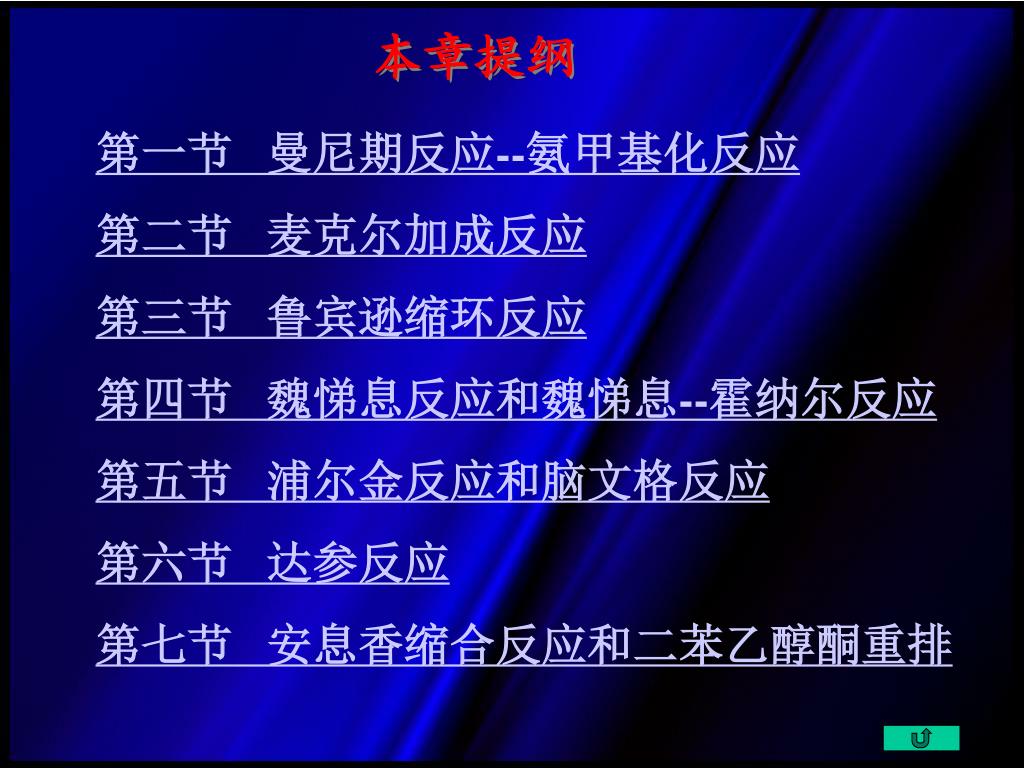 本章提纲

第一节 曼尼期反应--氨甲基化反应

第二节 麦克尔加成反应

第三节 鲁宾逊缩环反应

第四节 魏悌息反应和魏悌息--霍纳尔反应

第五节 浦尔金反应和脑文格反应

第六节 达参反应

第七节 安息香缩合反应和二苯乙醇酮重排